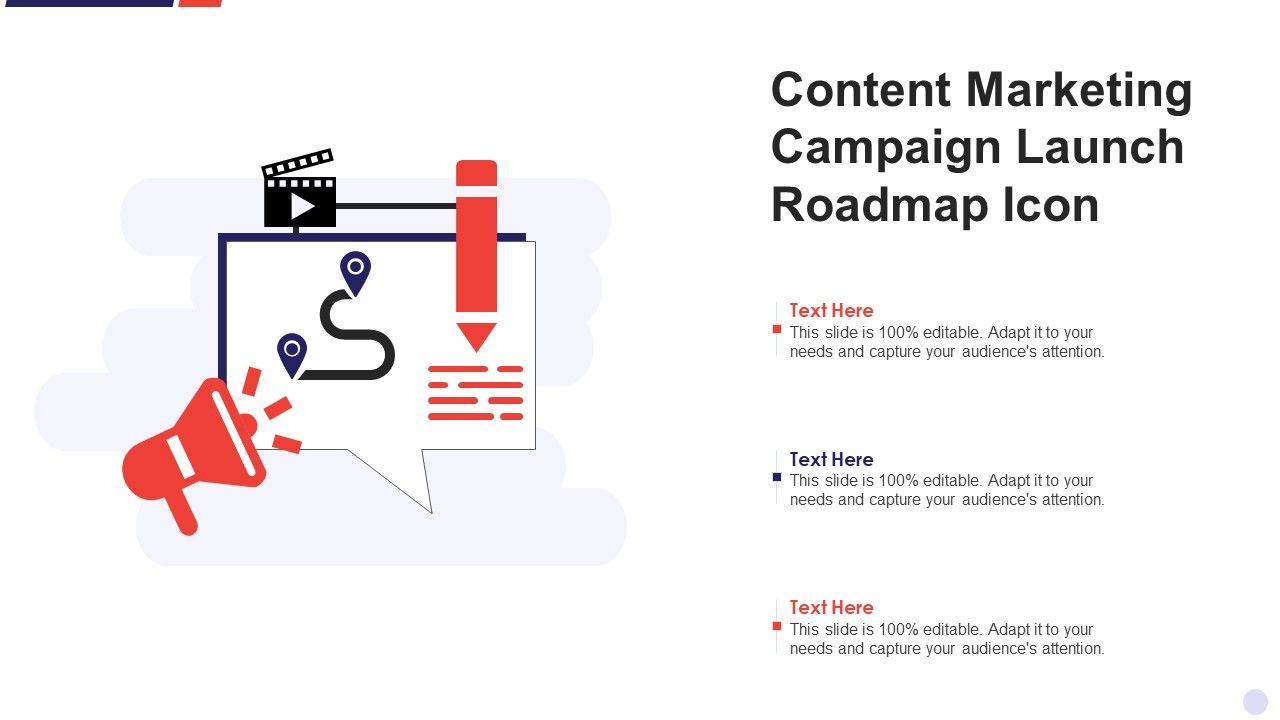 Content Marketing Campaign Launch Roadmap Icon

Text Here
This slide is 100% editable. Adapt it to your needs and capture your audience's attention.

Text Here
This slide is 100% editable. Adapt it to your needs and capture your audience's attention.

Text Here
This slide is 100% editable. Adapt it to your needs and capture your audience's attention.